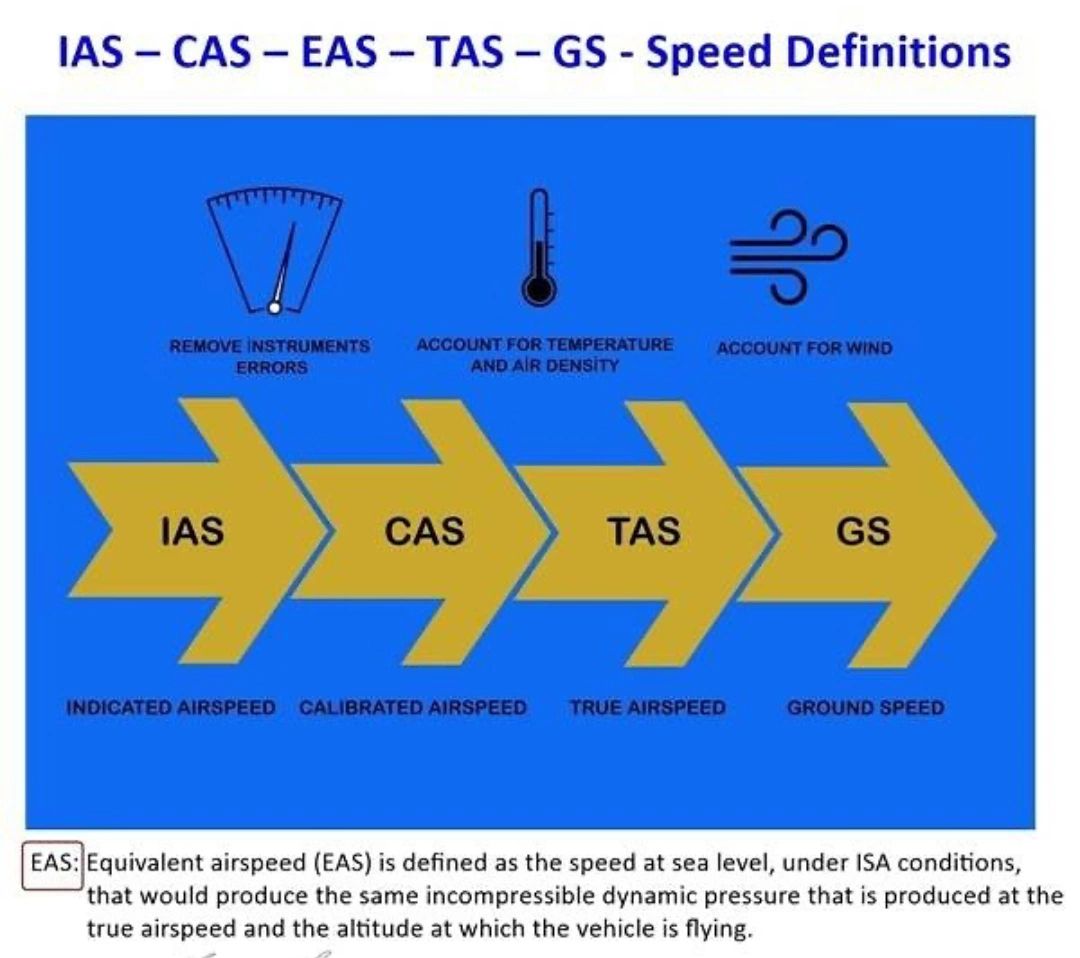 IAS – CAS – EAS – TAS – GS - Speed Definitions

REMOVE INSTRUMENTS ERRORS

ACCOUNT FOR TEMPERATURE AND AİR DENSİTY

ACCOUNT FOR WIND

IAS

CAS

TAS

GS

INDICATED AIRSPEED

CALIBRATED AIRSPEED

TRUE AIRSPEED

GROUND SPEED

EAS: Equivalent airspeed (EAS) is defined as the speed at sea level, under ISA conditions, that would produce the same incompressible dynamic pressure that is produced at the true airspeed and the altitude at which the vehicle is flying.